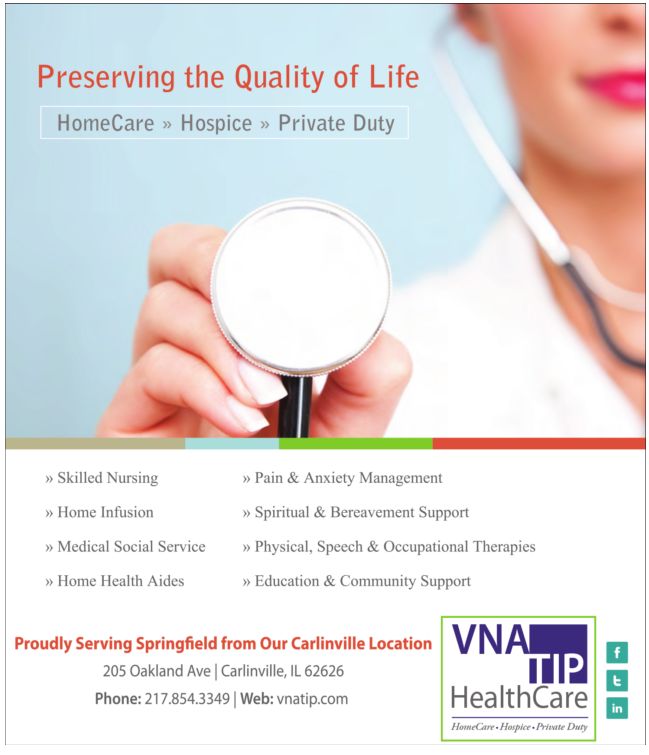 Preserving the Quality of Life

HomeCare » Hospice » Private Duty

» Skilled Nursing

» Home Infusion

» Medical Social Service

» Home Health Aides

» Pain & Anxiety Management

» Spiritual & Bereavement Support

» Physical, Speech & Occupational Therapies

» Education & Community Support

Proudly Serving Springfield from Our Carlinville Location

205 Oakland Ave | Carlinville, IL 62626

Phone: 217.854.3349 | Web: vnatip.com

VNA TIP HealthCare

HomeCare • Hospice • Private Duty

f

t

in